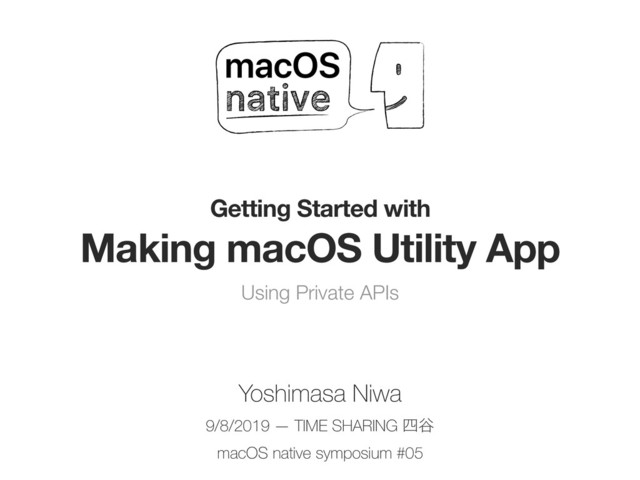 macOS native

Getting Started with

Making macOS Utility App

Using Private APIs

Yoshimasa Niwa

9/8/2019 — TIME SHARING 四谷

macOS native symposium #05